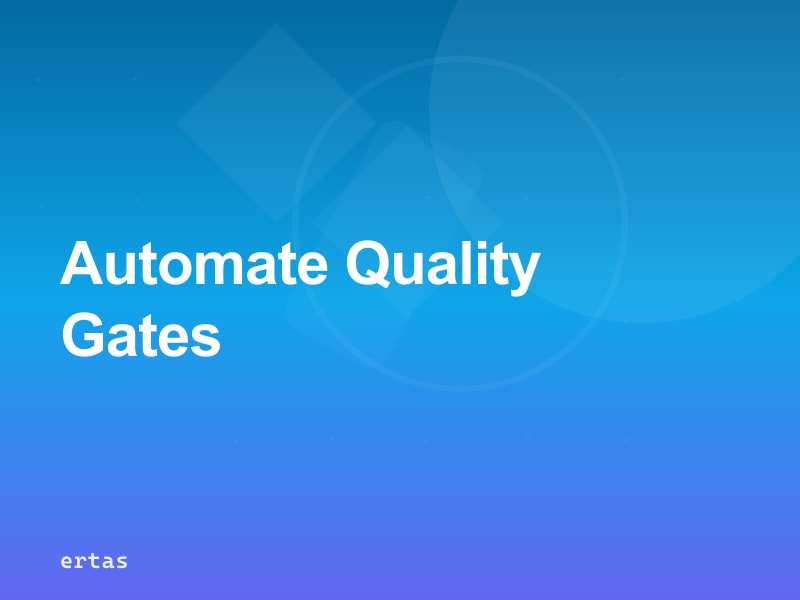 Automate Quality Gates

ertas